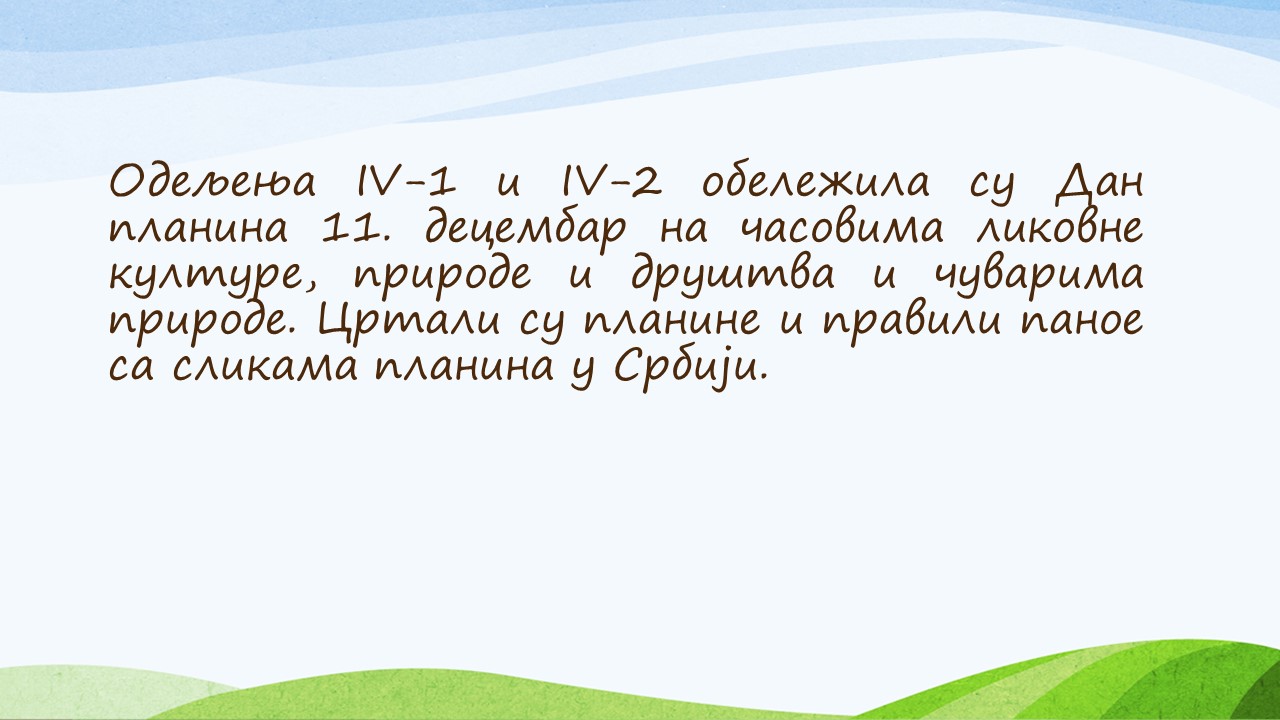 Одељења IV-1 и IV-2 обележила су Дан планина 11. децембар на часовима ликовне културе, природе и друштва и чуварима природе. Цртали су планине и правили паное са сликама планина у Србији.